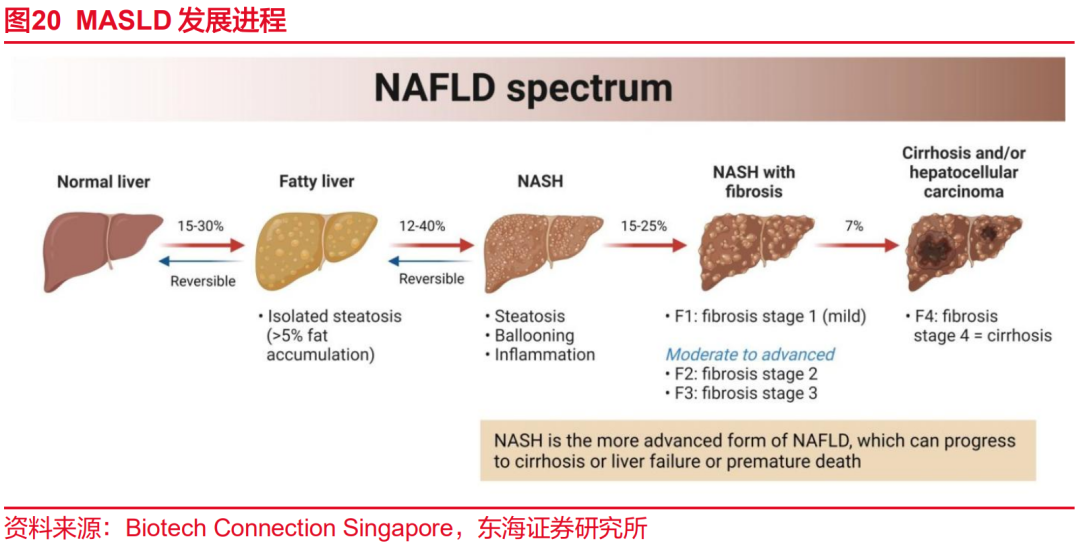 图20 MASLD 发展进程

NAFLD spectrum

Normal liver

15-30%

Reversible

Fatty liver

• Isolated steatosis (>5% fat accumulation)

12-40%

Reversible

NASH

• Steatosis
• Ballooning
• Inflammation

15-25%

NASH with fibrosis

• F1: fibrosis stage 1 (mild)

Moderate to advanced
• F2: fibrosis stage 2
• F3: fibrosis stage 3

7%

Cirrhosis and/or hepatocellular carcinoma

• F4: fibrosis stage 4 = cirrhosis

NASH is the more advanced form of NAFLD, which can progress to cirrhosis or liver failure or premature death

资料来源：Biotech Connection Singapore，东海证券研究所